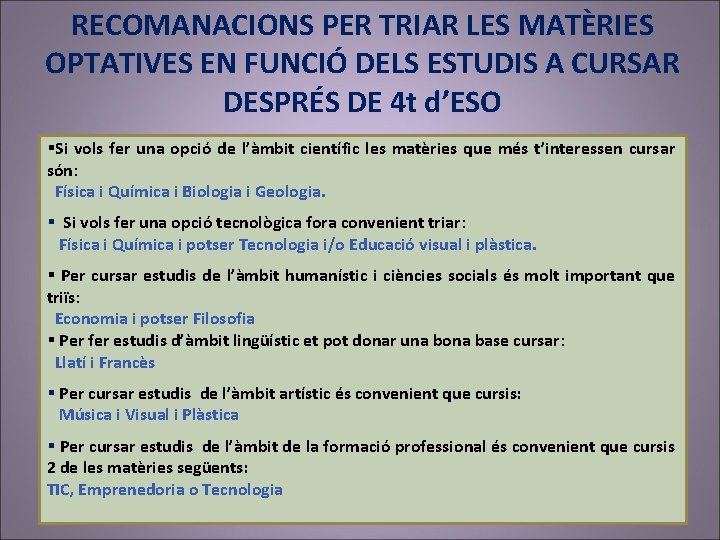 RECOMANACIONS PER TRIAR LES MATÈRIES OPTATIVES EN FUNCIÓ DELS ESTUDIS A CURSAR DESPRÉS DE 4t d'ESO

▪Si vols fer una opció de l'àmbit científic les matèries que més t'interessen cursar són:
Física i Química i Biologia i Geologia.

▪ Si vols fer una opció tecnològica fora convenient triar:
Física i Química i potser Tecnologia i/o Educació visual i plàstica.

▪ Per cursar estudis de l'àmbit humanístic i ciències socials és molt important que triïs:
Economia i potser Filosofia
▪ Per fer estudis d'àmbit lingüístic et pot donar una bona base cursar:
Llatí i Francès

▪ Per cursar estudis de l'àmbit artístic és convenient que cursis:
Música i Visual i Plàstica

▪ Per cursar estudis de l'àmbit de la formació professional és convenient que cursis 2 de les matèries següents:
TIC, Emprenedoria o Tecnologia